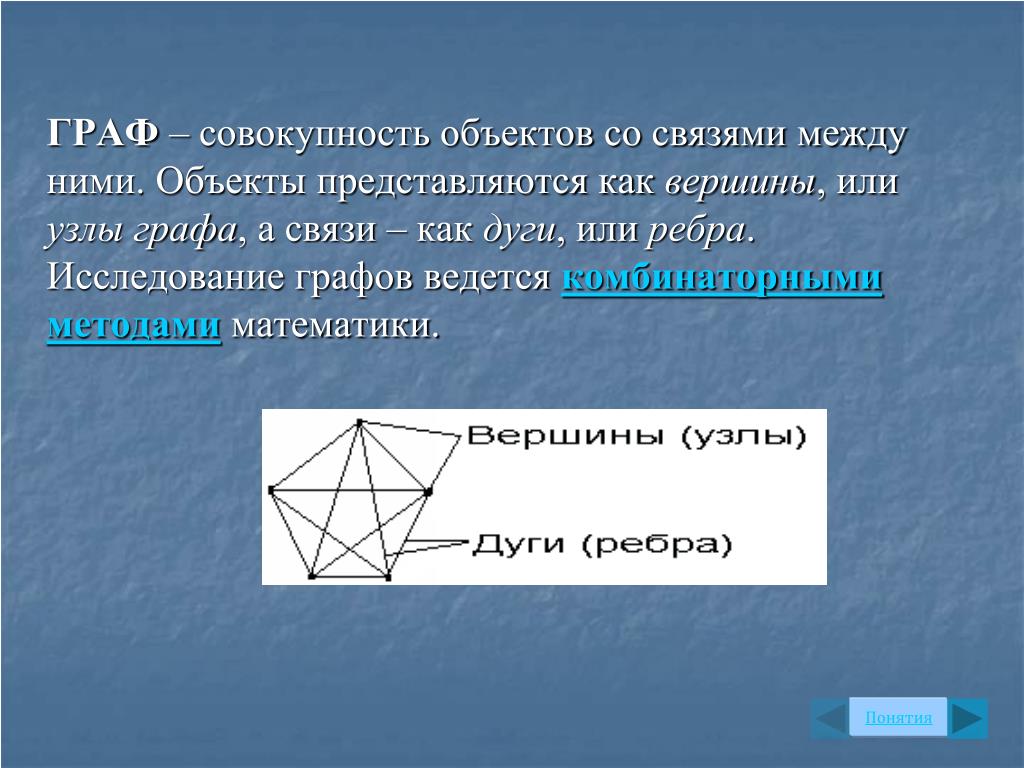 ГРАФ – совокупность объектов со связями между ними. Объекты представляются как вершины, или узлы графа, а связи – как дуги, или ребра. Исследование графов ведется комбинаторными методами математики.

Вершины (узлы)

Дуги (ребра)

Понятия